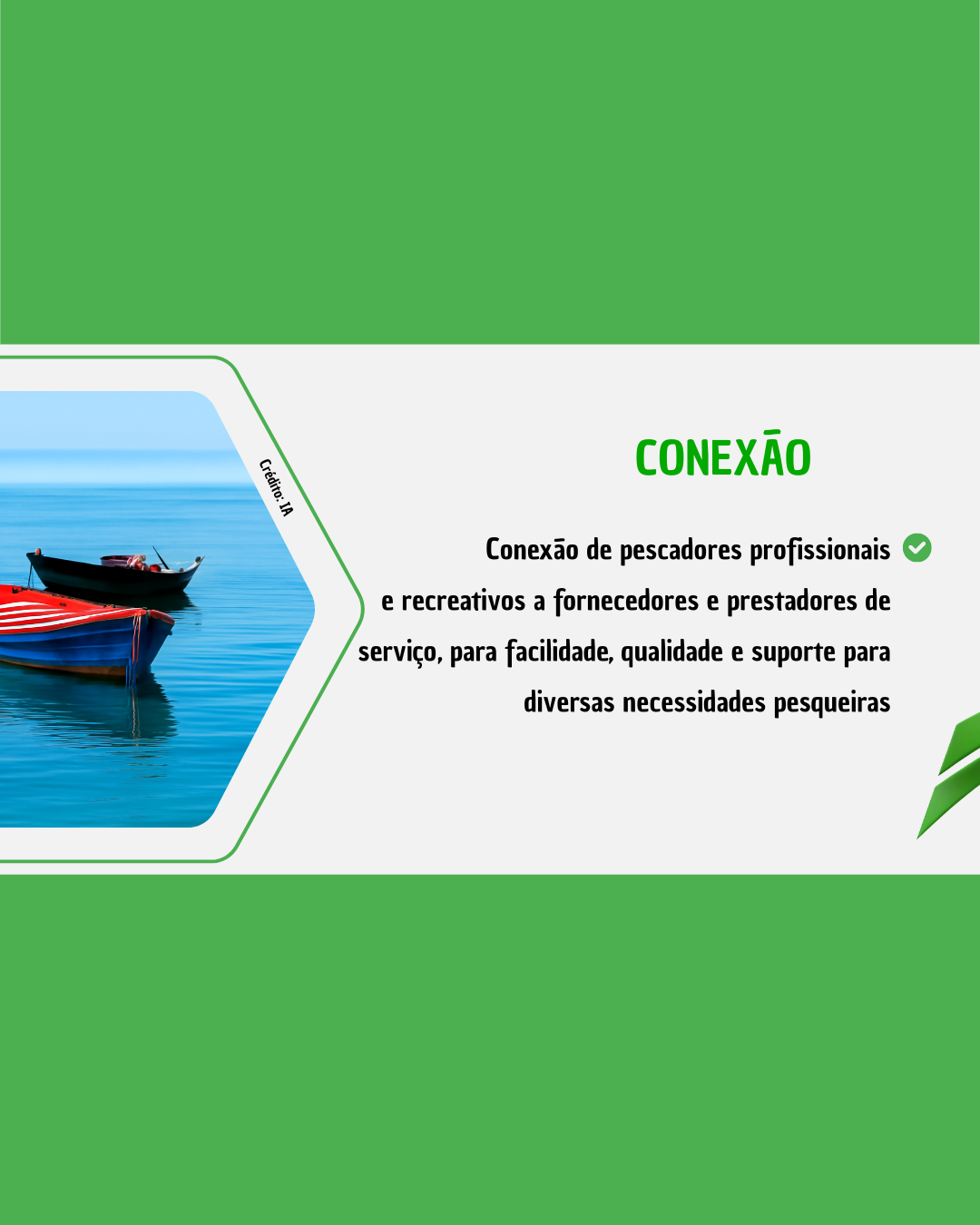 Crédito: IA

CONEXÃO

Conexão de pescadores profissionais e recreativos a fornecedores e prestadores de serviço, para facilidade, qualidade e suporte para diversas necessidades pesqueiras